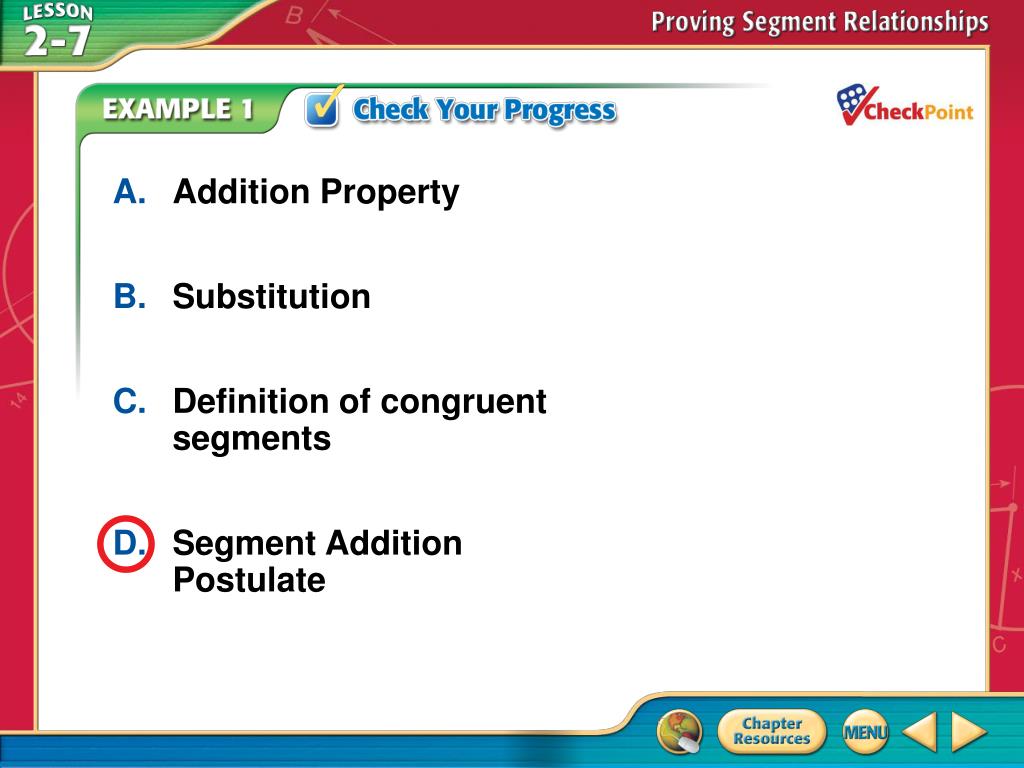 LESSON 2-7

Proving Segment Relationships

EXAMPLE 1

Check Your Progress

CheckPoint

A. Addition Property

B. Substitution

C. Definition of congruent segments

D. Segment Addition Postulate

Chapter Resources

MENU